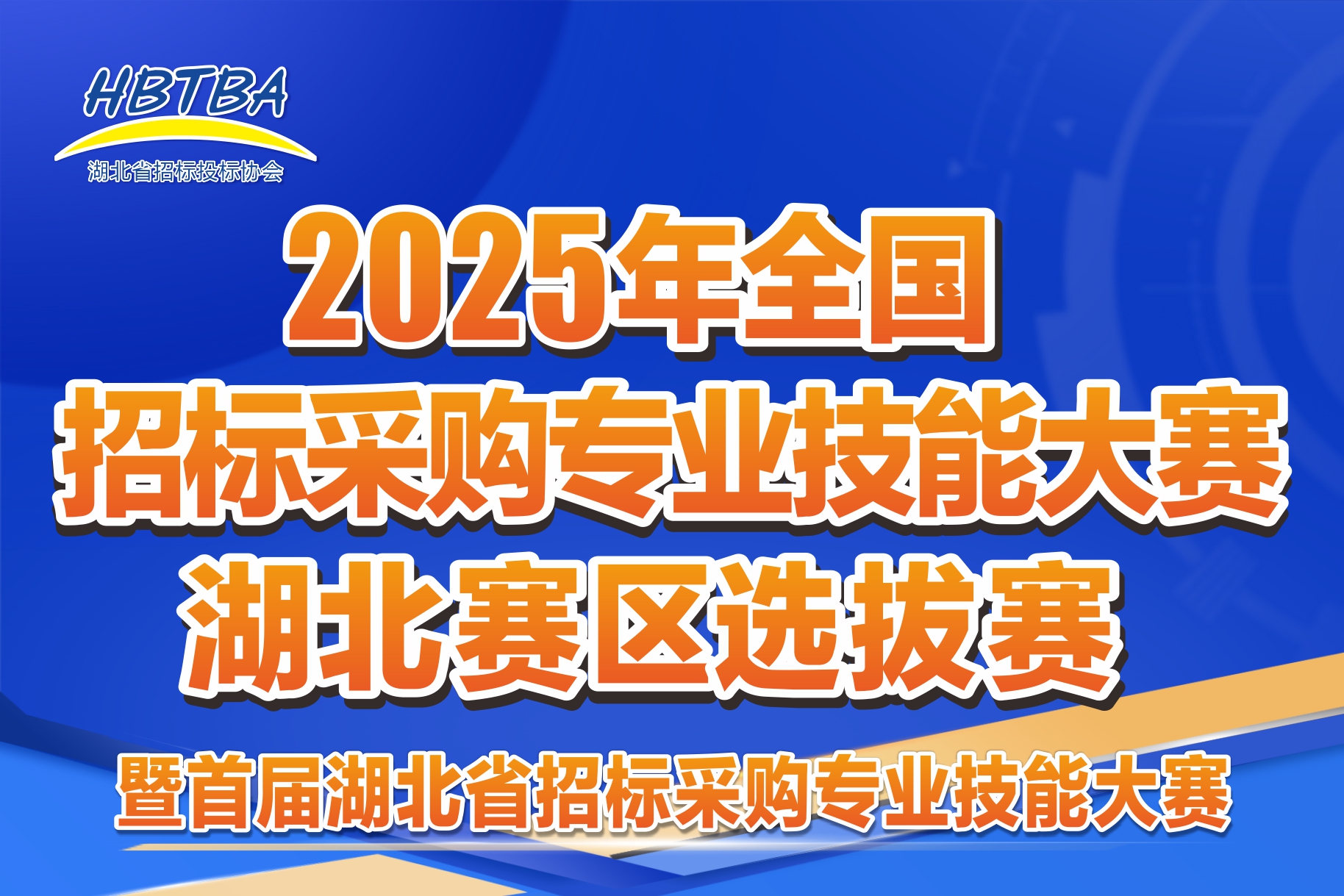 HBTBA
湖北省招标投标协会

2025年全国
招标采购专业技能大赛
湖北赛区选拔赛

暨首届湖北省招标采购专业技能大赛